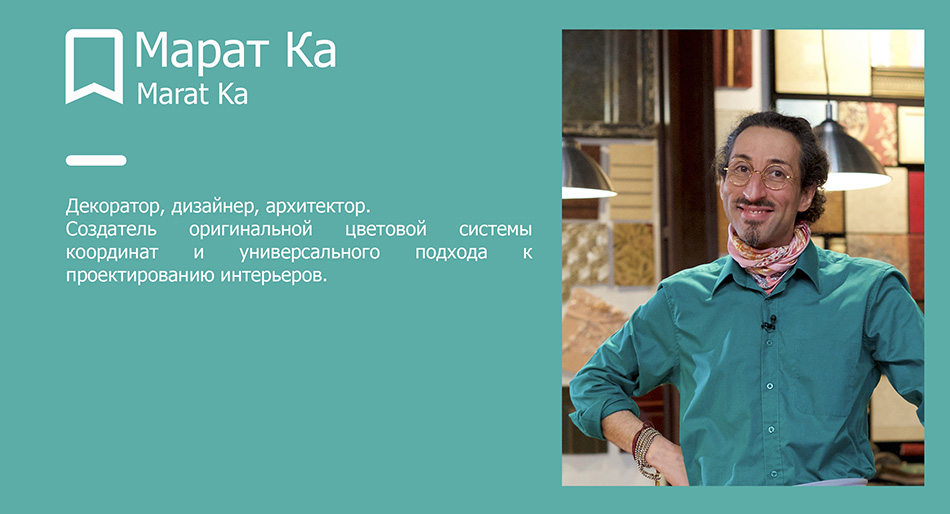 Марат Ка
Marat Ka

Декоратор, дизайнер, архитектор.
Создатель оригинальной цветовой системы координат и универсального подхода к проектированию интерьеров.